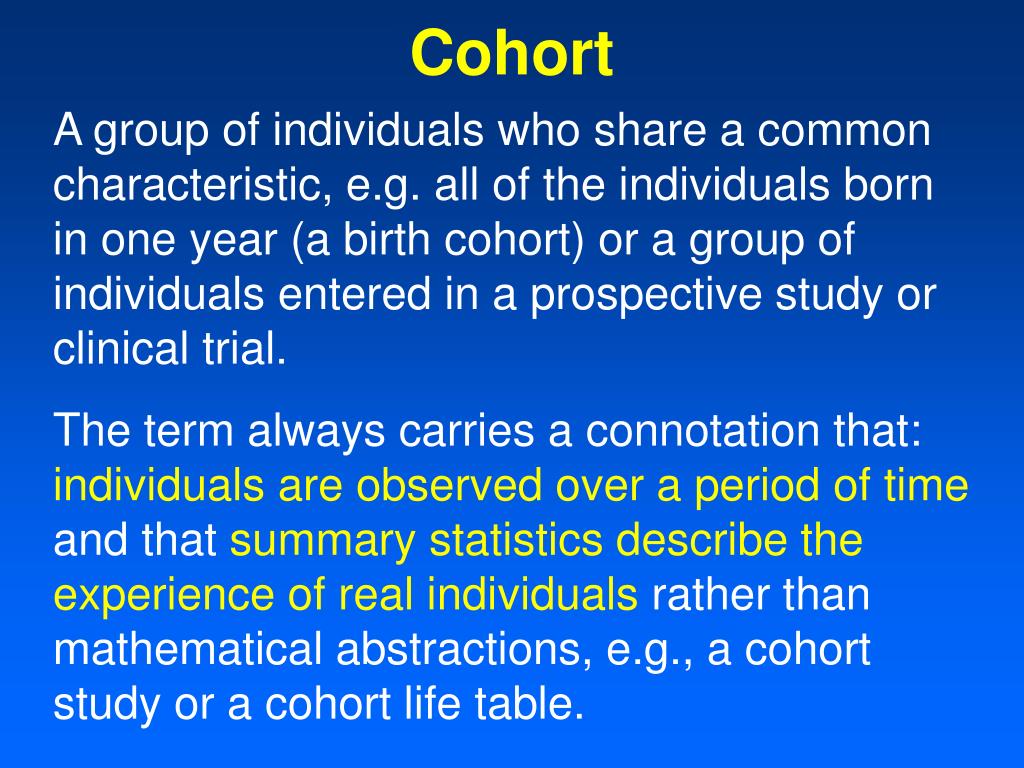 Cohort

A group of individuals who share a common characteristic, e.g. all of the individuals born in one year (a birth cohort) or a group of individuals entered in a prospective study or clinical trial.

The term always carries a connotation that: individuals are observed over a period of time and that summary statistics describe the experience of real individuals rather than mathematical abstractions, e.g., a cohort study or a cohort life table.